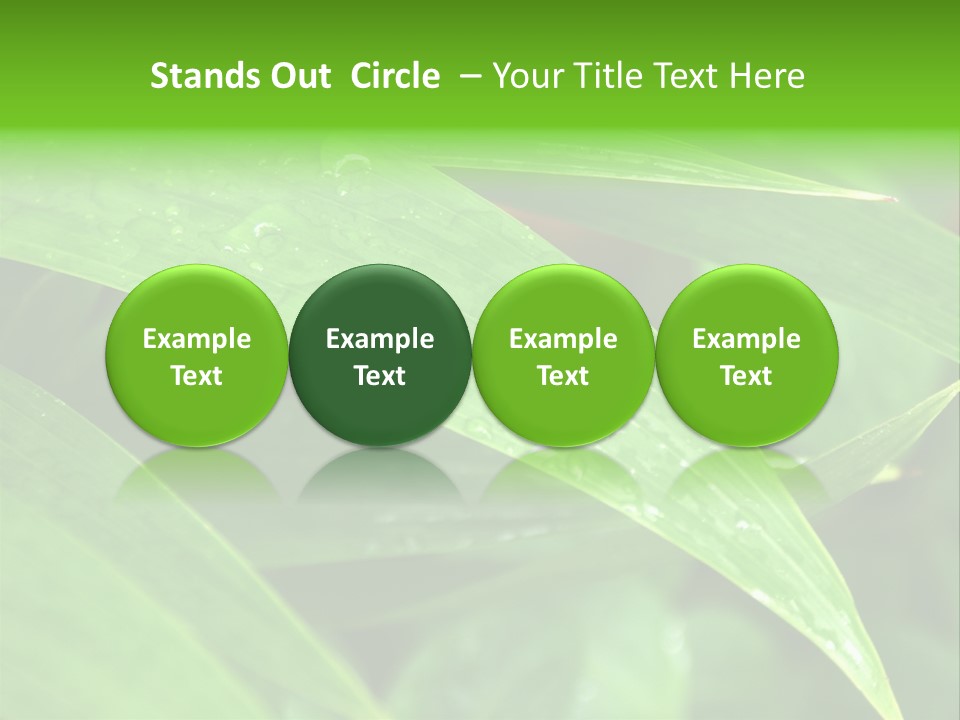 Stands Out Circle – Your Title Text Here

Example Text

Example Text

Example Text

Example Text